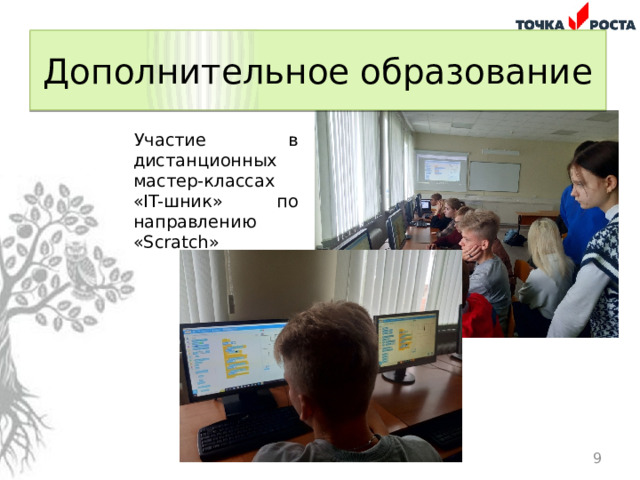 ТОЧКА РОСТА

Дополнительное образование

Участие в дистанционных мастер-классах «IT-шник» по направлению «Scratch»

9